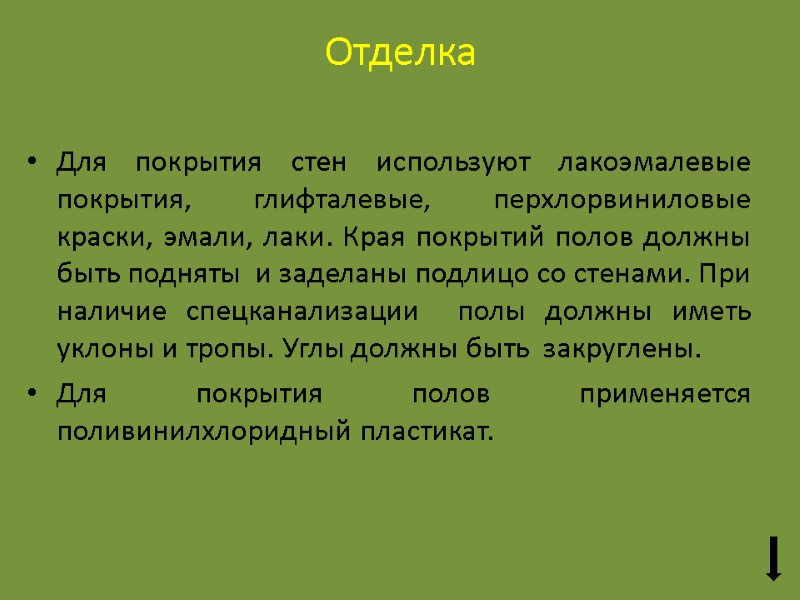 Отделка

• Для покрытия стен используют лакоэмалевые покрытия, глифталевые, перхлорвиниловые краски, эмали, лаки. Края покрытий полов должны быть подняты и заделаны подлицо со стенами. При наличие спецканализации полы должны иметь уклоны и тропы. Углы должны быть закруглены.

• Для покрытия полов применяется поливинилхлоридный пластикат.